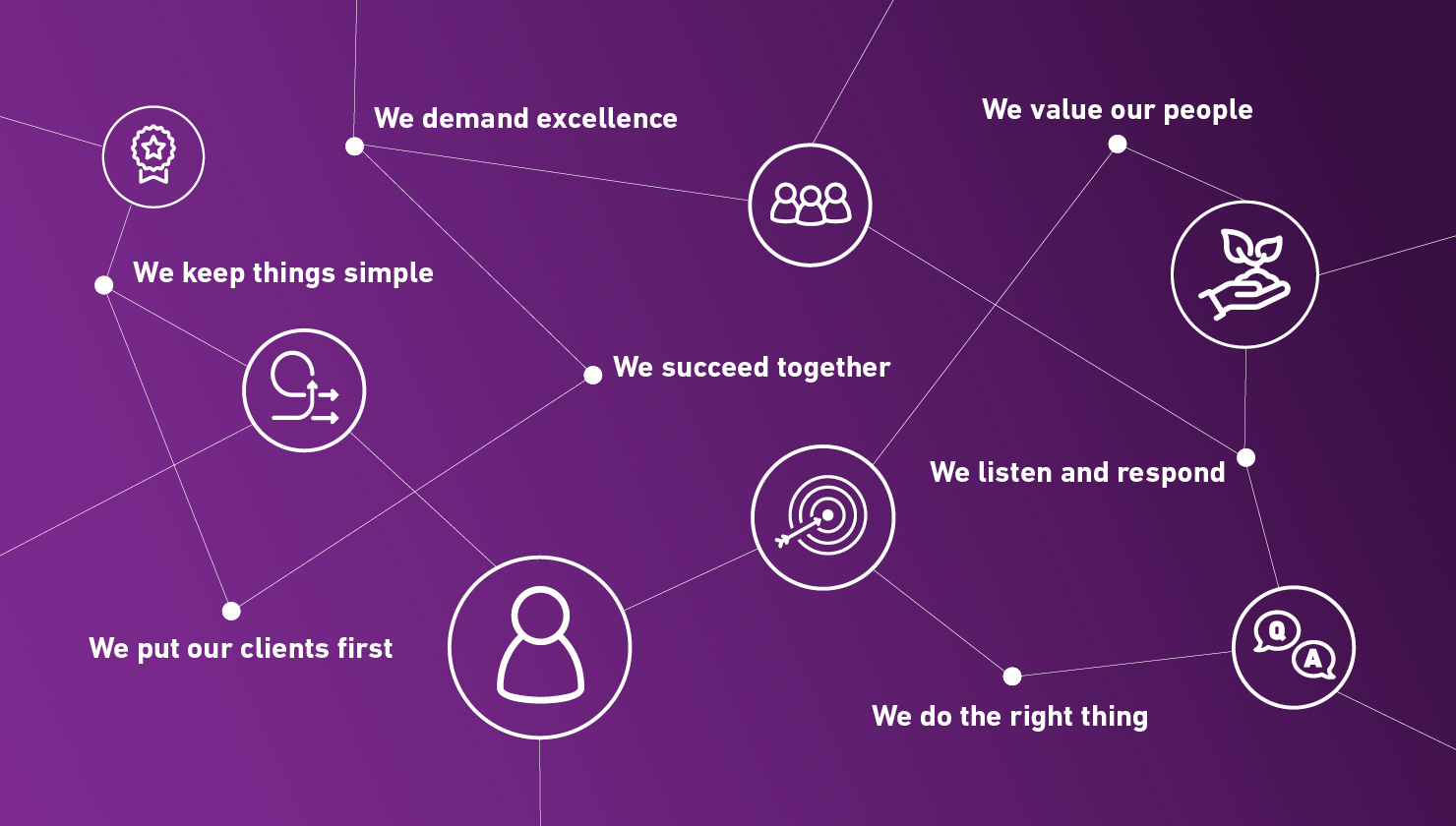 We demand excellence

We value our people

We keep things simple

We succeed together

We listen and respond

We put our clients first

We do the right thing

Q

A